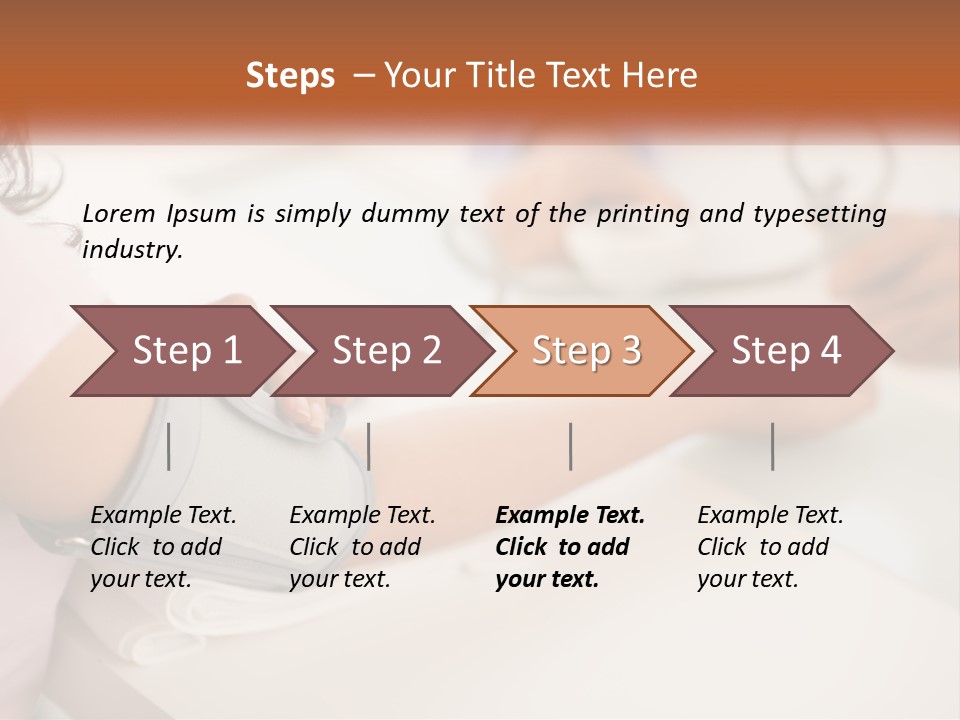 Steps – Your Title Text Here

Lorem Ipsum is simply dummy text of the printing and typesetting industry.

Step 1

Step 2

Step 3

Step 4

Example Text. Click to add your text.

Example Text. Click to add your text.

Example Text. Click to add your text.

Example Text. Click to add your text.